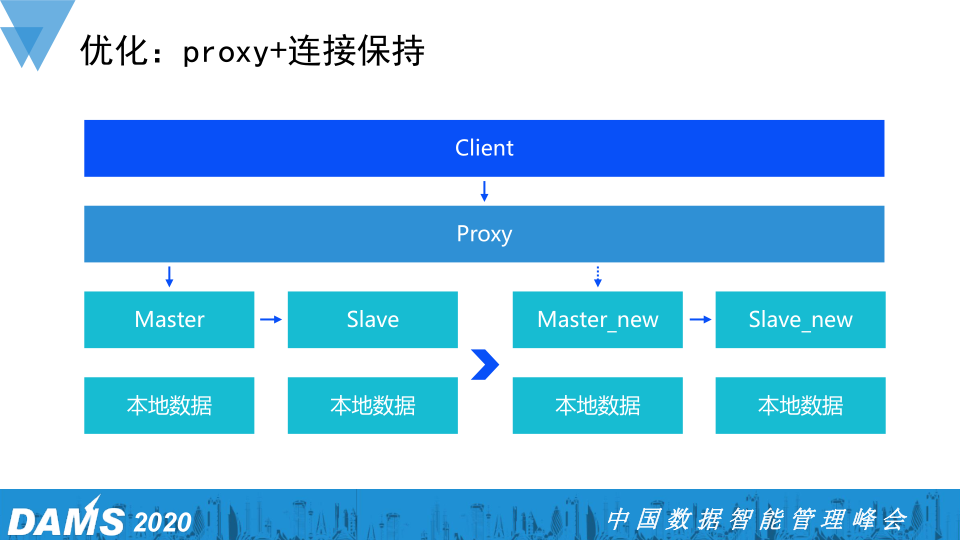 优化：proxy+连接保持

Client

Proxy

Master

Slave

Master_new

Slave_new

本地数据

本地数据

本地数据

本地数据

DAMS 2020

中国数据智能管理峰会